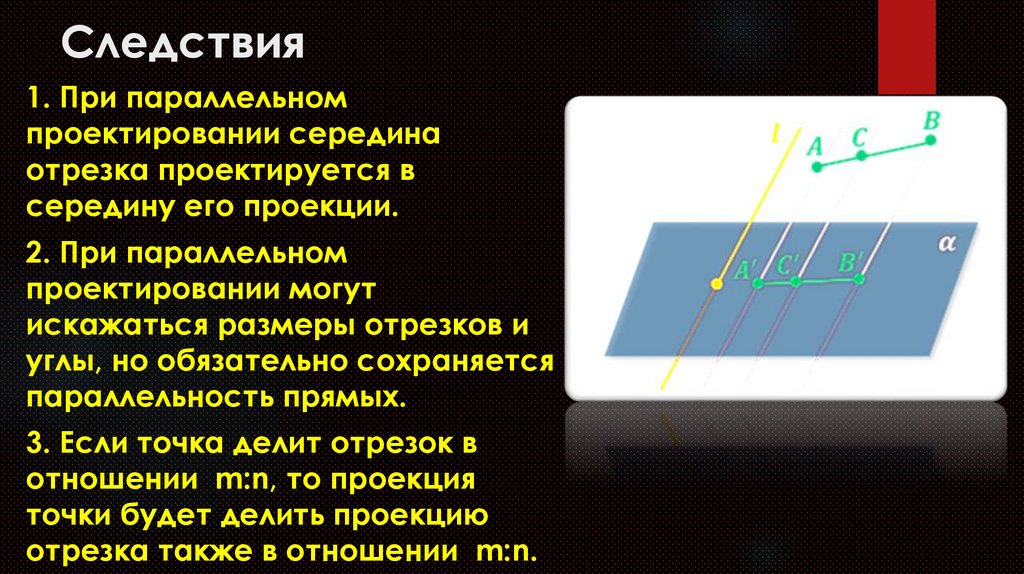 Следствия

1. При параллельном проектировании середина отрезка проектируется в середину его проекции.

2. При параллельном проектировании могут искажаться размеры отрезков и углы, но обязательно сохраняется параллельность прямых.

3. Если точка делит отрезок в отношении m:n, то проекция точки будет делить проекцию отрезка также в отношении m:n.

$l$
$A$
$C$
$B$
$\alpha$
$A'$
$C'$
$B'$